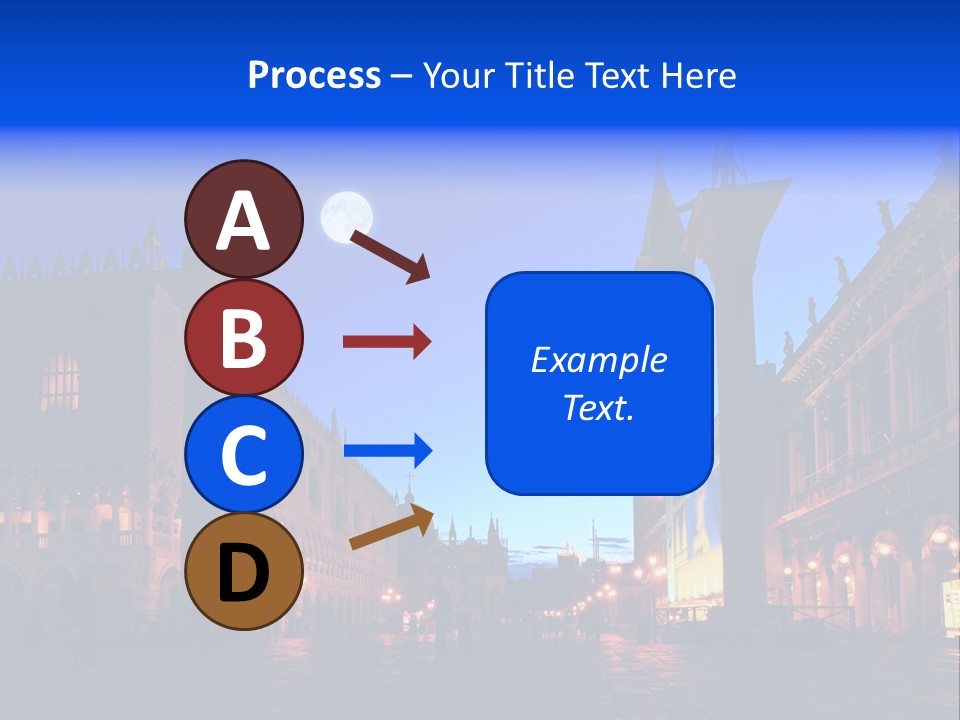 Process – Your Title Text Here

A

B

C

D

Example Text.